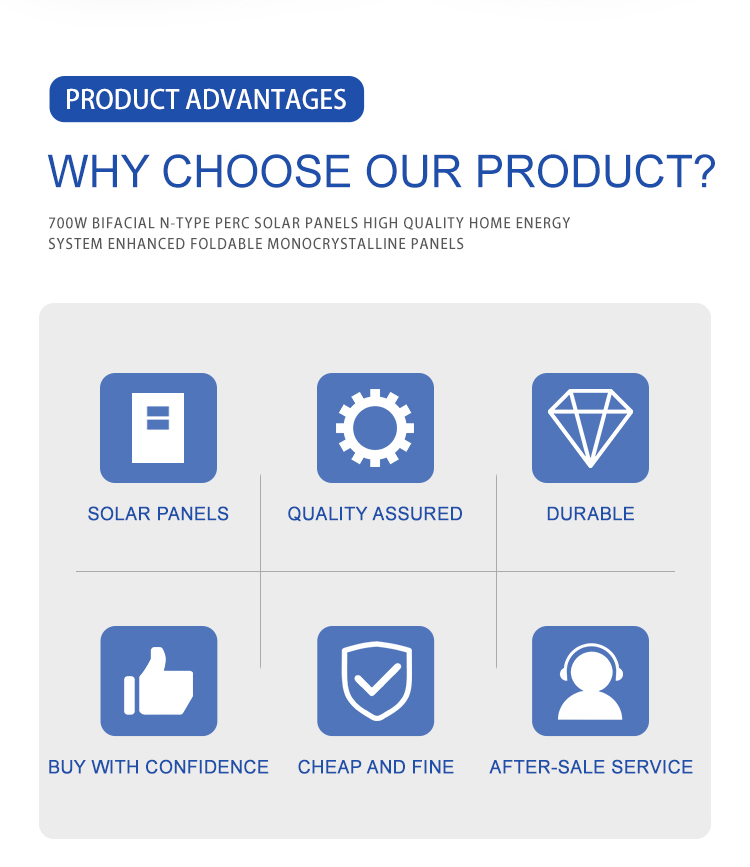 PRODUCT ADVANTAGES

WHY CHOOSE OUR PRODUCT?

700W BIFACIAL N-TYPE PERC SOLAR PANELS HIGH QUALITY HOME ENERGY SYSTEM ENHANCED FOLDABLE MONOCRYSTALLINE PANELS

SOLAR PANELS

QUALITY ASSURED

DURABLE

BUY WITH CONFIDENCE

CHEAP AND FINE

AFTER-SALE SERVICE